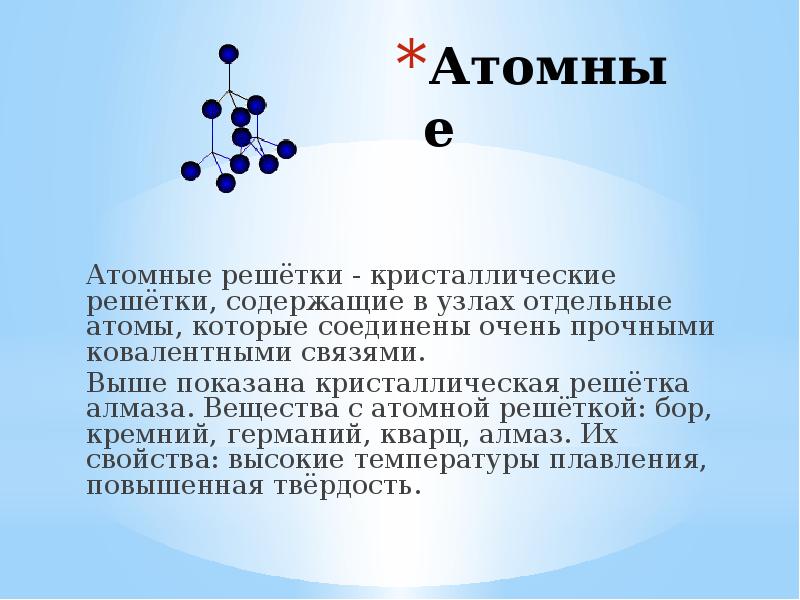 *Атомные

Атомные решётки - кристаллические решётки, содержащие в узлах отдельные атомы, которые соединены очень прочными ковалентными связями.

Выше показана кристаллическая решётка алмаза. Вещества с атомной решёткой: бор, кремний, германий, кварц, алмаз. Их свойства: высокие температуры плавления, повышенная твёрдость.